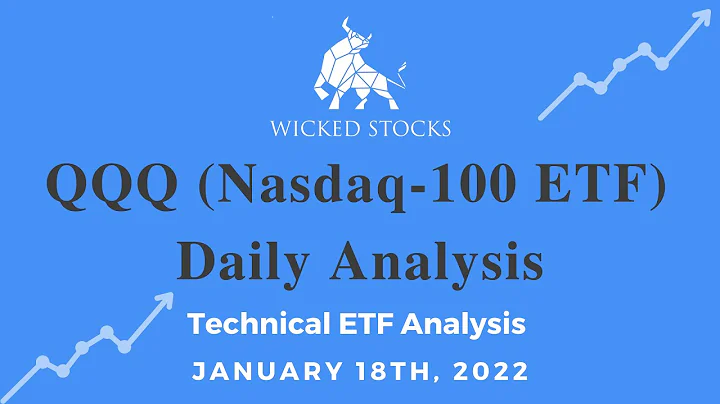 WICKED STOCKS

QQQ (Nasdaq-100 ETF)
Daily Analysis

Technical ETF Analysis

JANUARY 18TH, 2022